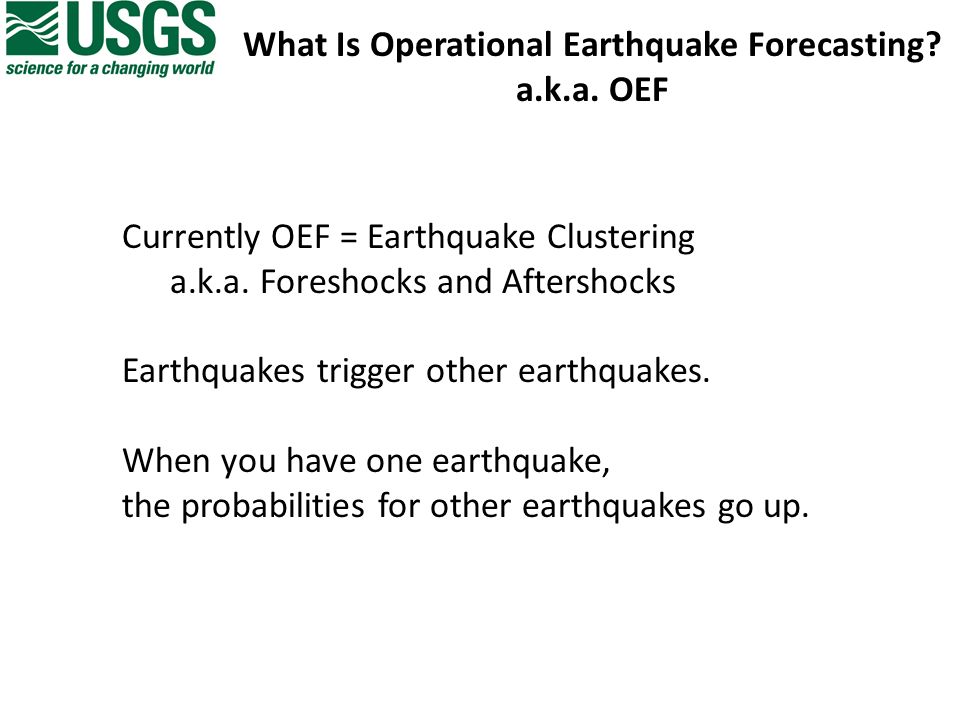 USGS
science for a changing world

What Is Operational Earthquake Forecasting?
a.k.a. OEF

Currently OEF = Earthquake Clustering
a.k.a. Foreshocks and Aftershocks

Earthquakes trigger other earthquakes.

When you have one earthquake,
the probabilities for other earthquakes go up.